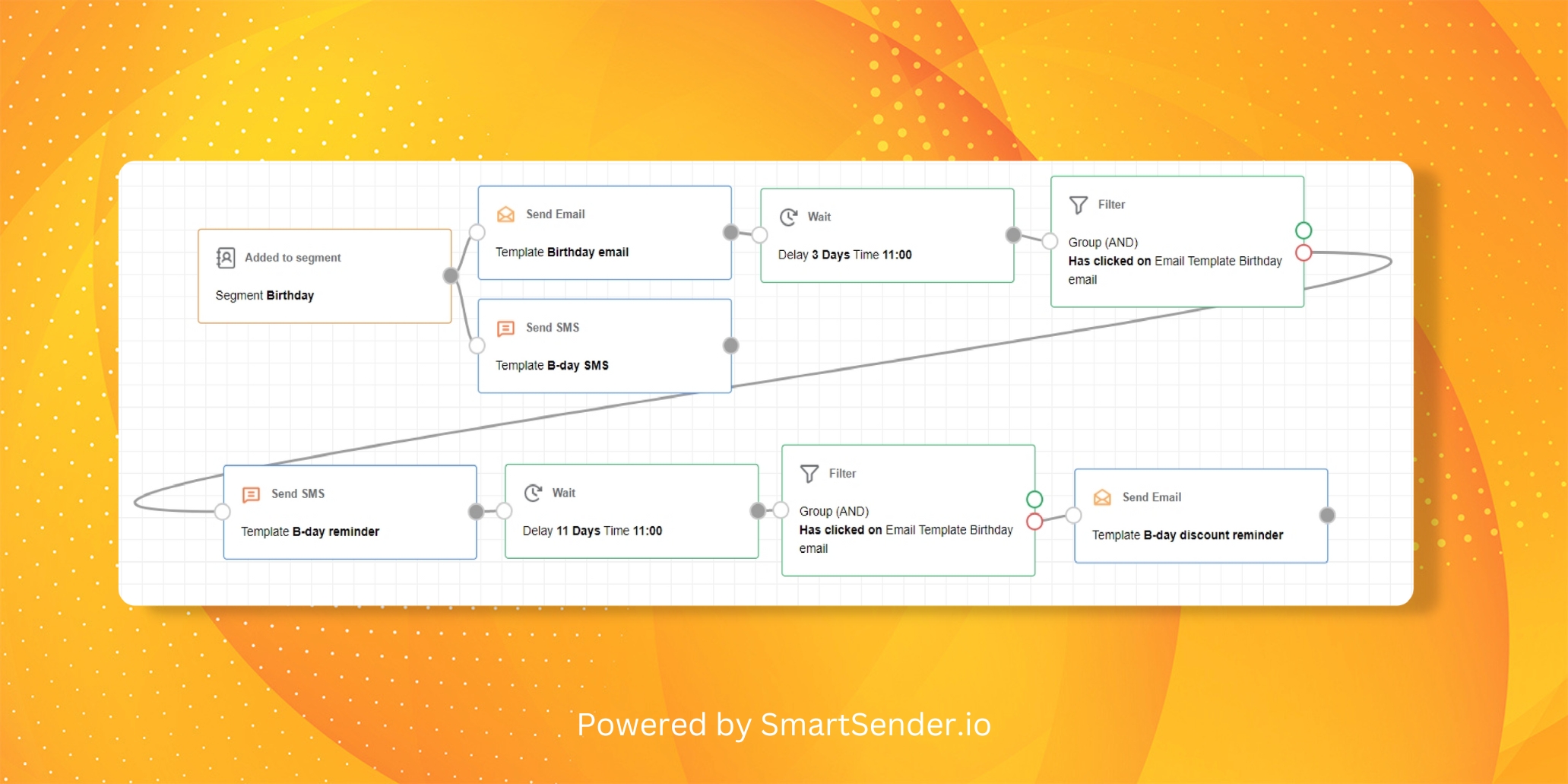 Added to segment

Segment Birthday

Send Email

Template Birthday email

Send SMS

Template B-day SMS

Wait

Delay 3 Days Time 11:00

Filter

Group (AND)
Has clicked on Email Template Birthday email

Send SMS

Template B-day reminder

Wait

Delay 11 Days Time 11:00

Filter

Group (AND)
Has clicked on Email Template Birthday email

Send Email

Template B-day discount reminder

Powered by SmartSender.io